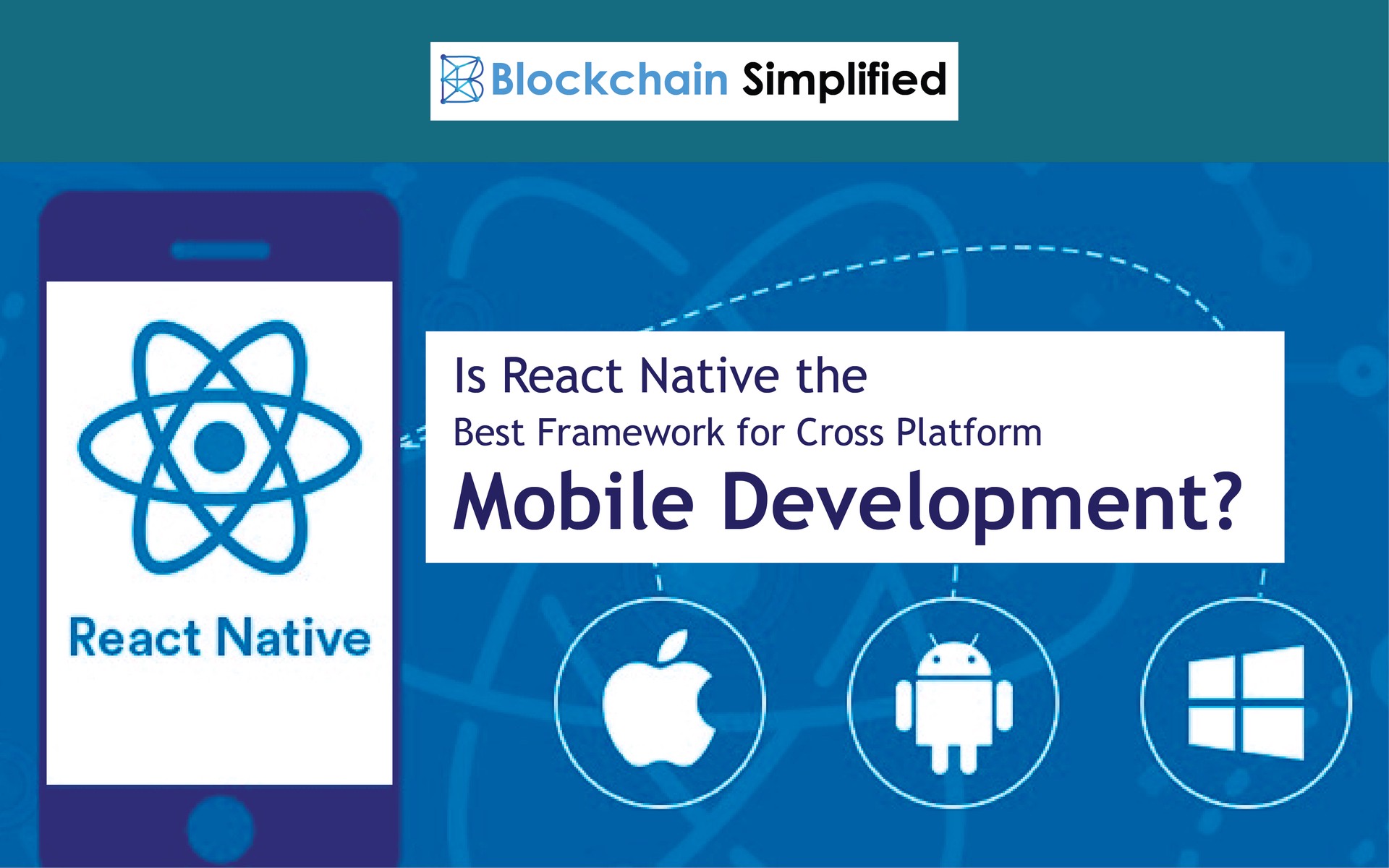 Blockchain Simplified

React Native

Is React Native the
Best Framework for Cross Platform
Mobile Development?